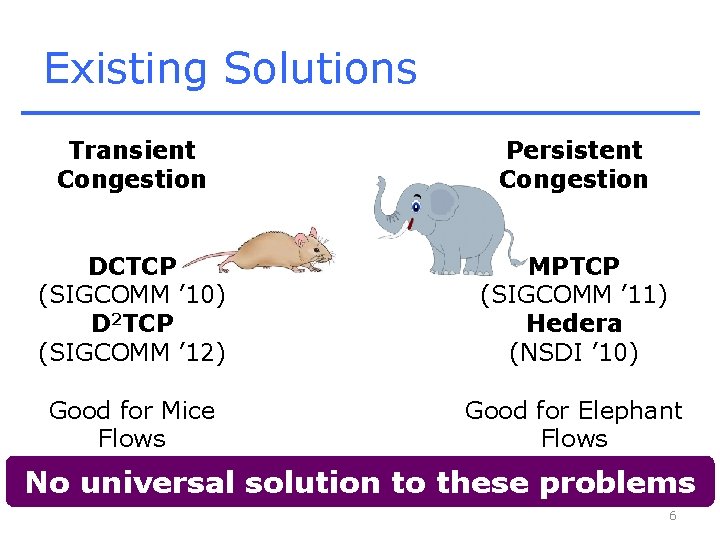 Existing Solutions

Transient Congestion

DCTCP
(SIGCOMM '10)
D$^2$TCP
(SIGCOMM '12)

Good for Mice Flows

Persistent Congestion

MPTCP
(SIGCOMM '11)
Hedera
(NSDI '10)

Good for Elephant Flows

No universal solution to these problems

6